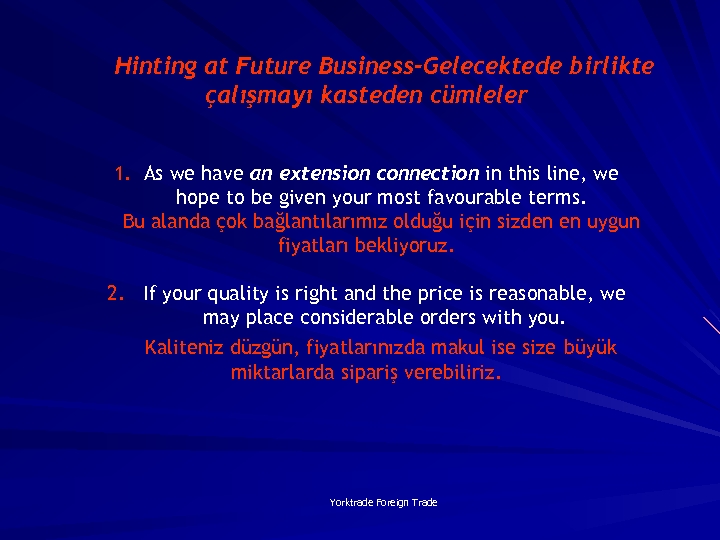 Hinting at Future Business-Gelecektede birlikte çalışmayı kasteden cümleler

1. As we have an extension connection in this line, we hope to be given your most favourable terms.
Bu alanda çok bağlantılarımız olduğu için sizden en uygun fiyatları bekliyoruz.

2. If your quality is right and the price is reasonable, we may place considerable orders with you.
Kaliteniz düzgün, fiyatlarınızda makul ise size büyük miktarlarda sipariş verebiliriz.

Yorktrade Foreign Trade